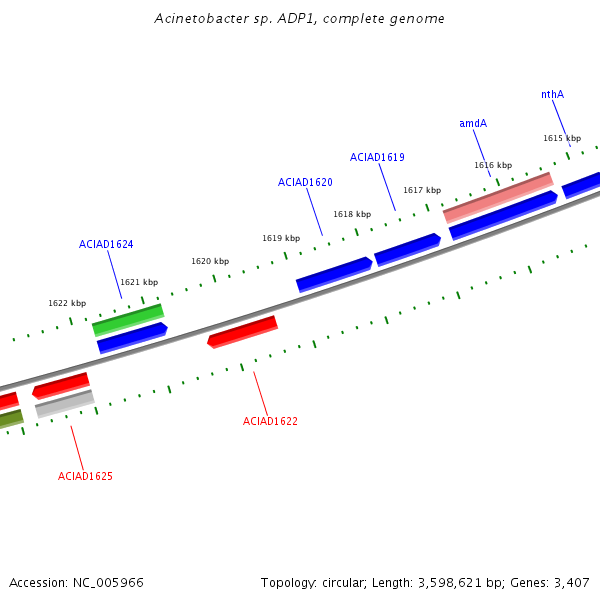 Acinetobacter sp. ADP1, complete genome

nthA

amdA

1615 kbp

ACIAD1619

1616 kbp

ACIAD1620

1617 kbp

1618 kbp

1619 kbp

ACIAD1624

1620 kbp

1621 kbp

1622 kbp

ACIAD1622

ACIAD1625

Accession: NC_005966

Topology: circular; Length: 3,598,621 bp; Genes: 3,407